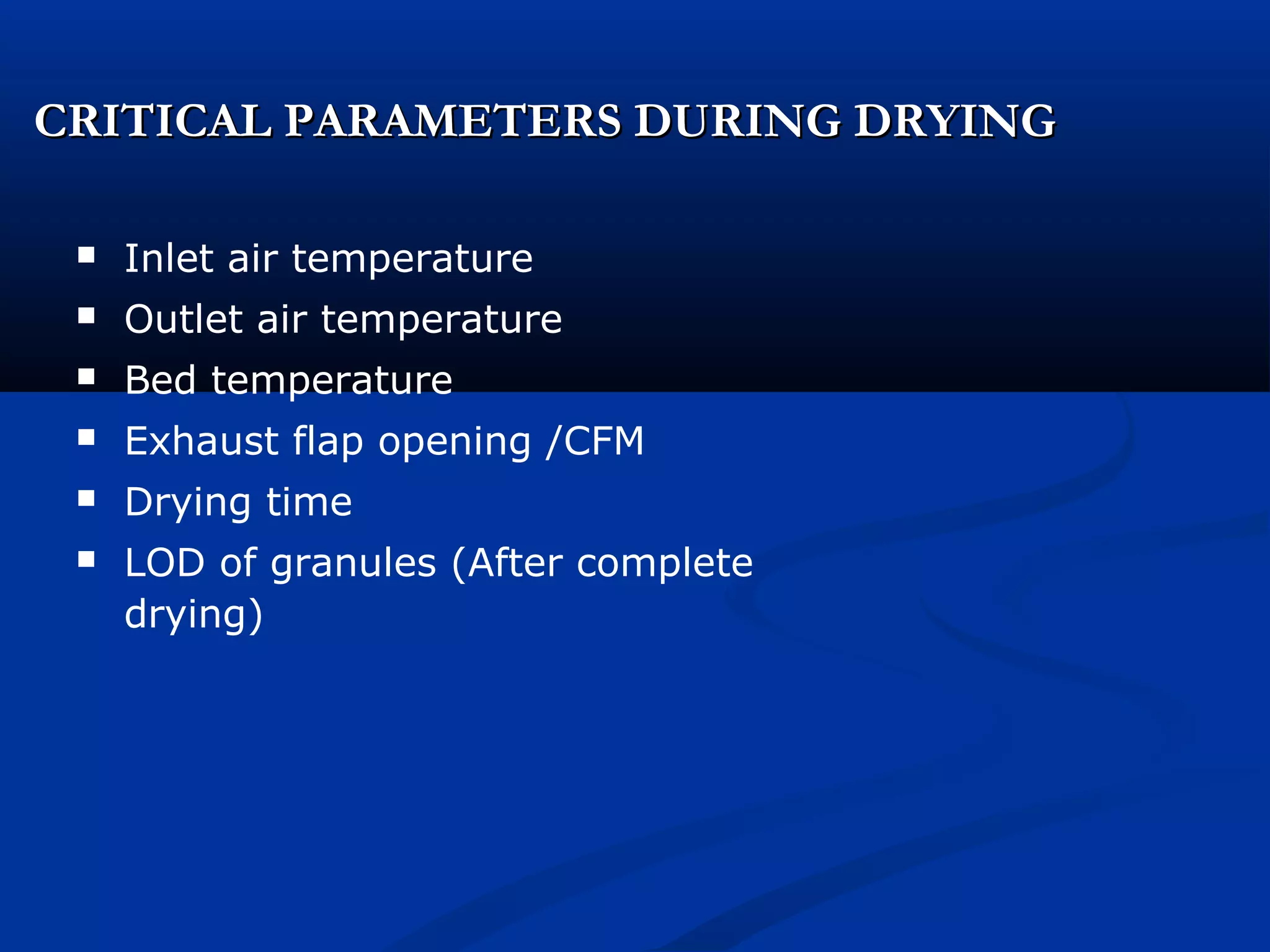 CRITICAL PARAMETERS DURING DRYING

- Inlet air temperature
- Outlet air temperature
- Bed temperature
- Exhaust flap opening /CFM
- Drying time
- LOD of granules (After complete drying)